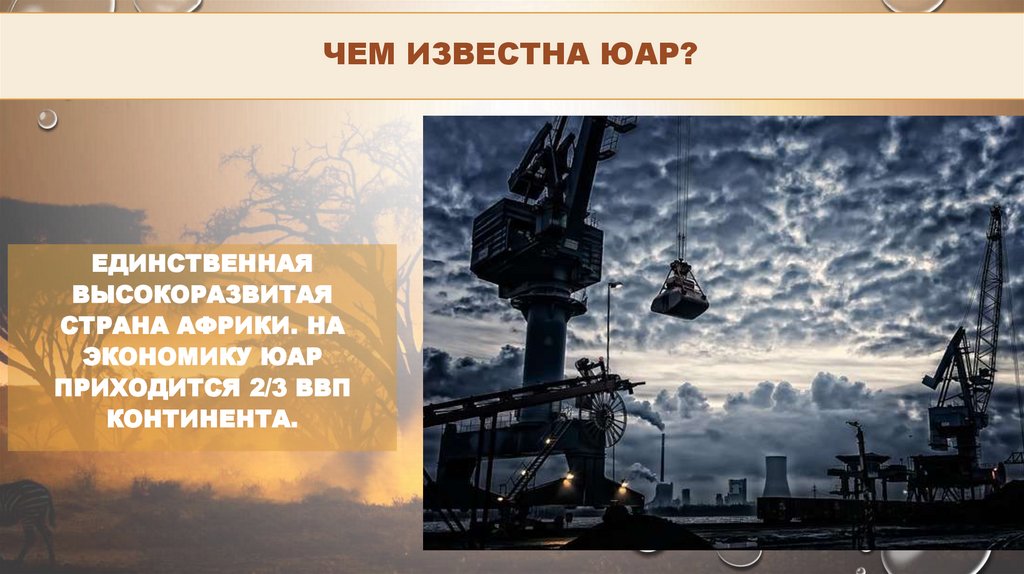 ЧЕМ ИЗВЕСТНА ЮАР?

ЕДИНСТВЕННАЯ ВЫСОКОРАЗВИТАЯ СТРАНА АФРИКИ. НА ЭКОНОМИКУ ЮАР ПРИХОДИТСЯ 2/3 ВВП КОНТИНЕНТА.